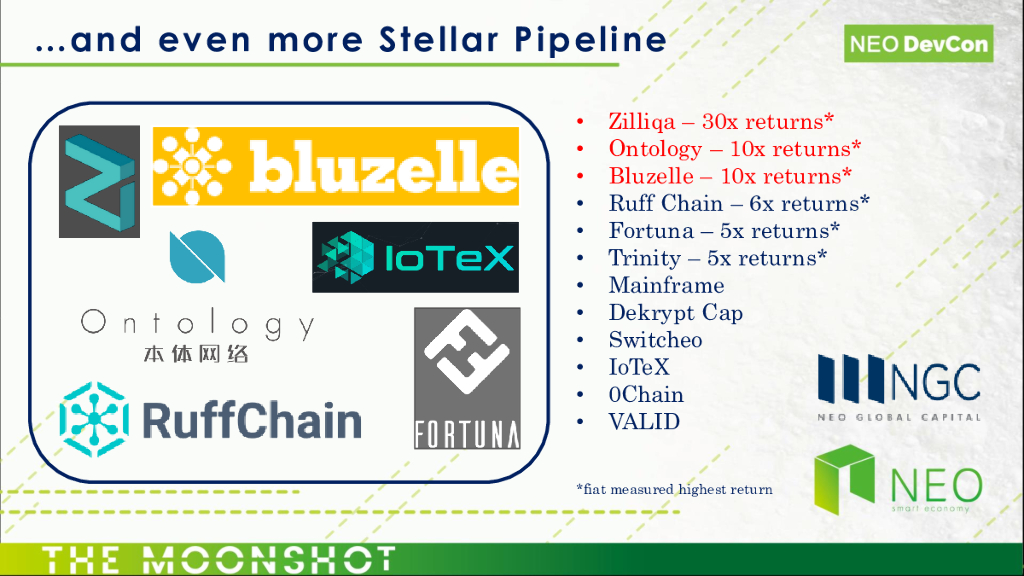 ...and even more Stellar Pipeline

NEO DevCon

bluzelle

IoTeX

Ontology
本体网络

RuffChain

FORTUNA

- Zilliqa – 30x returns*
- Ontology – 10x returns*
- Bluzelle – 10x returns*
- Ruff Chain – 6x returns*
- Fortuna – 5x returns*
- Trinity – 5x returns*
- Mainframe
- Dekrypt Cap
- Switcheo
- IoTeX
- 0Chain
- VALID

*fiat measured highest return

NGC
NEO GLOBAL CAPITAL

NEO
smart economy

THE MOONSHOT